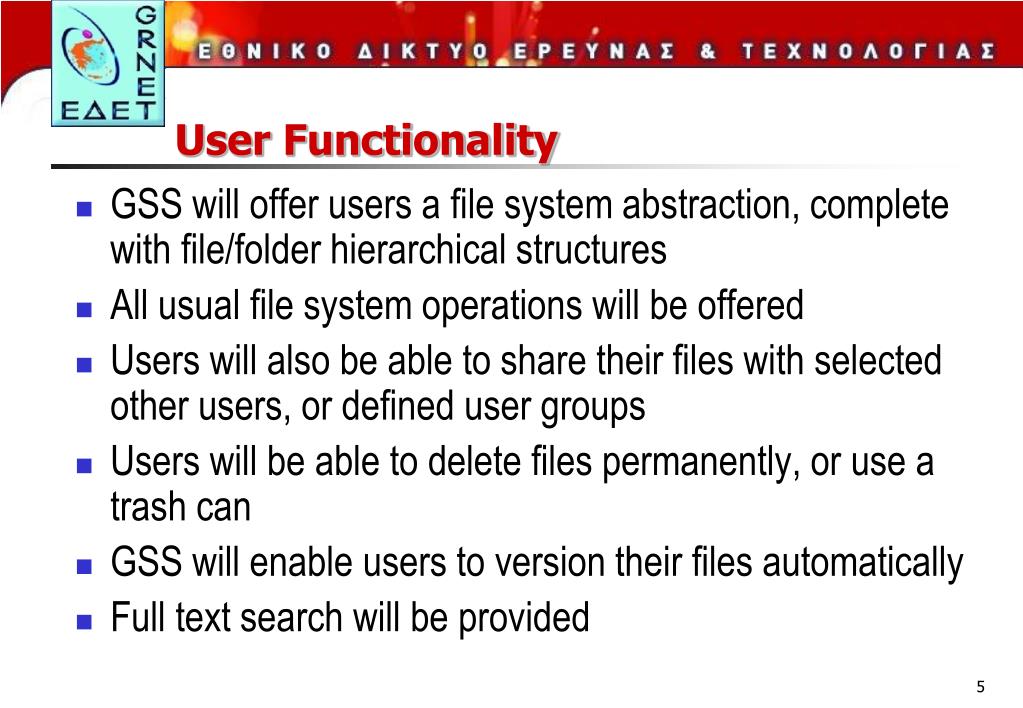 GRNET
ΕΔΕΤ
ΕΘΝΙΚΟ ΔΙΚΤΥΟ ΕΡΕΥΝΑΣ & ΤΕΧΝΟΛΟΓΙΑΣ

User Functionality

- GSS will offer users a file system abstraction, complete with file/folder hierarchical structures
- All usual file system operations will be offered
- Users will also be able to share their files with selected other users, or defined user groups
- Users will be able to delete files permanently, or use a trash can
- GSS will enable users to version their files automatically
- Full text search will be provided

5